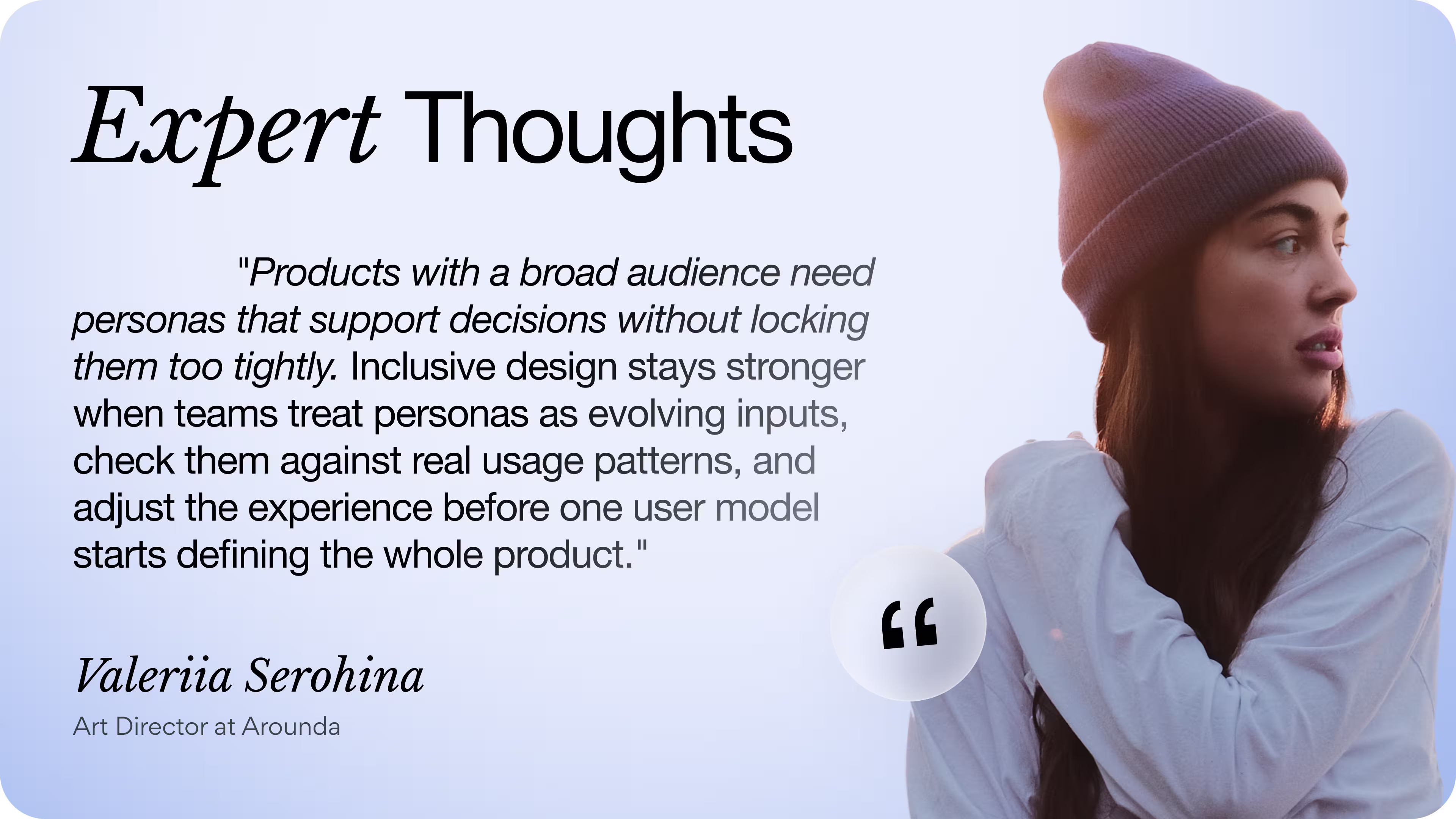 Expert Thoughts

"Products with a broad audience need personas that support decisions without locking them too tightly. Inclusive design stays stronger when teams treat personas as evolving inputs, check them against real usage patterns, and adjust the experience before one user model starts defining the whole product."

“

Valeriia Serohina
Art Director at Arounda